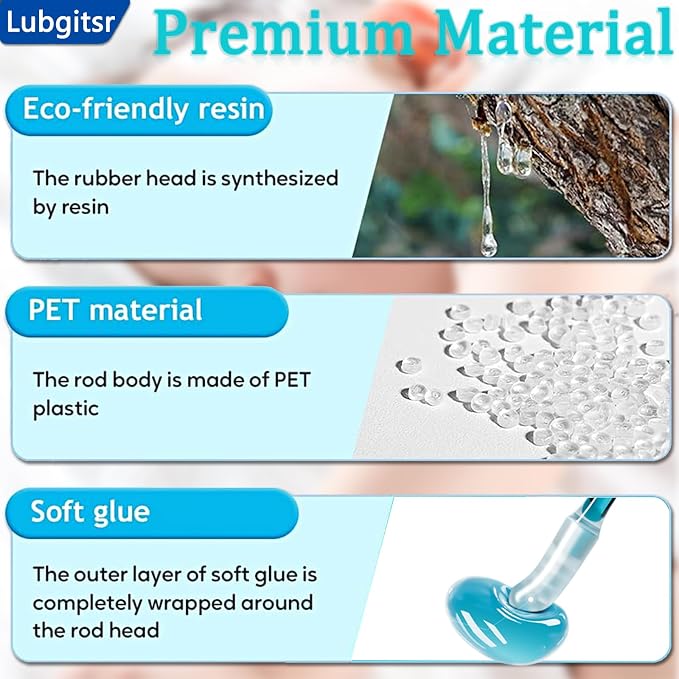 Lubgitsr

Premium Material

Eco-friendly resin

The rubber head is synthesized by resin

PET material

The rod body is made of PET plastic

Soft glue

The outer layer of soft glue is completely wrapped around the rod head